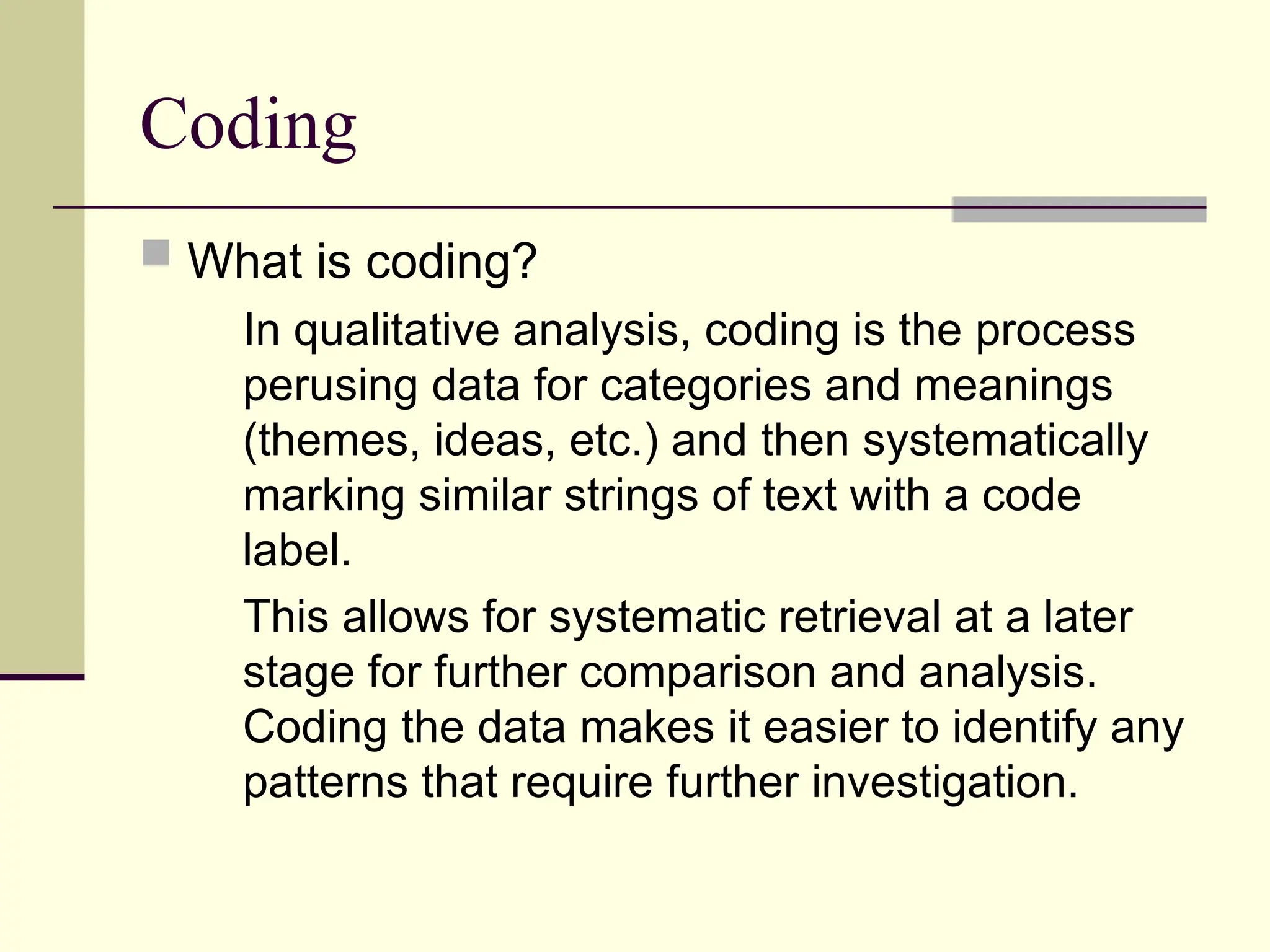 Coding

What is coding?

In qualitative analysis, coding is the process perusing data for categories and meanings (themes, ideas, etc.) and then systematically marking similar strings of text with a code label.

This allows for systematic retrieval at a later stage for further comparison and analysis. Coding the data makes it easier to identify any patterns that require further investigation.